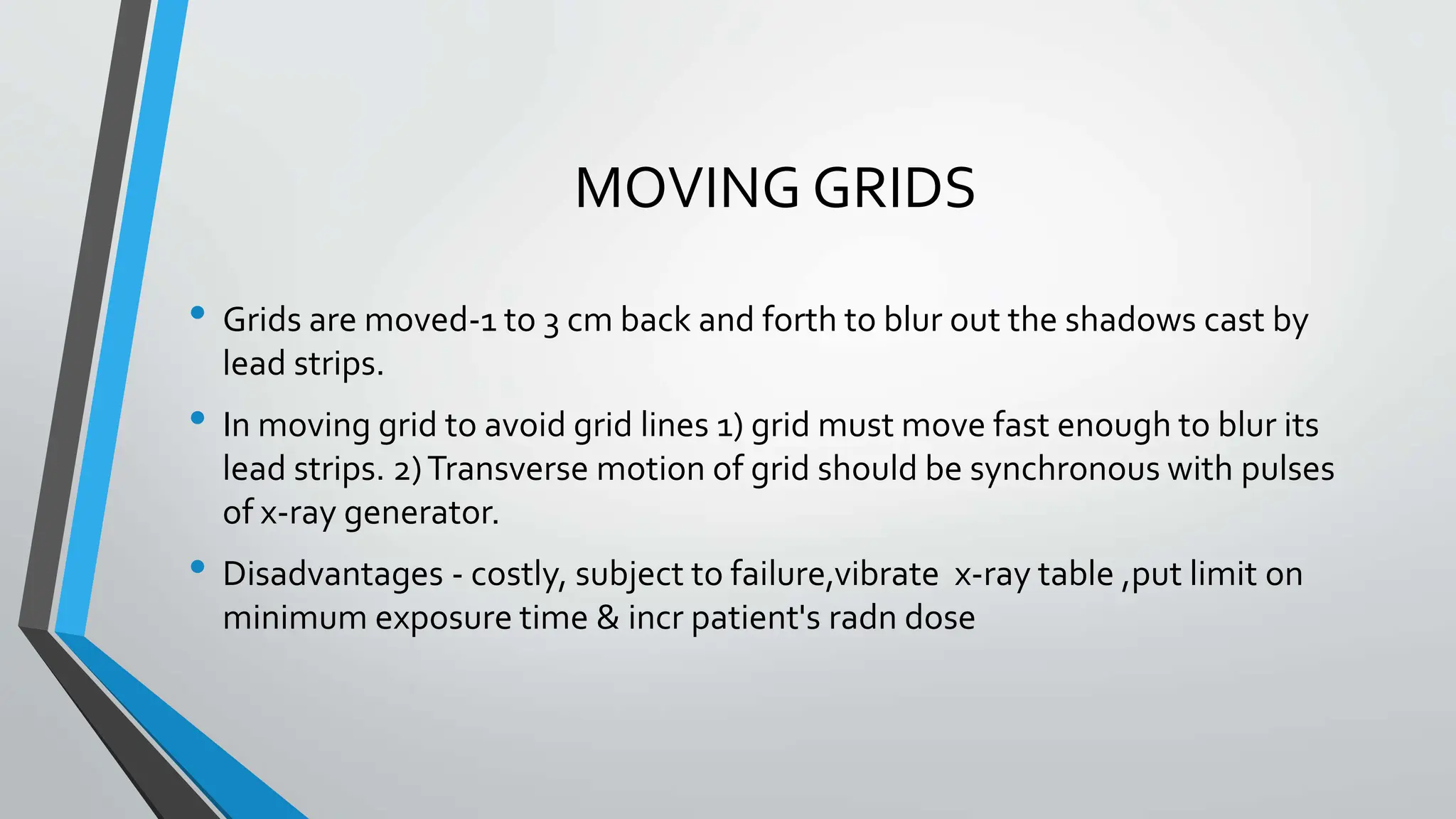 MOVING GRIDS

• Grids are moved-1 to 3 cm back and forth to blur out the shadows cast by lead strips.

• In moving grid to avoid grid lines 1) grid must move fast enough to blur its lead strips. 2) Transverse motion of grid should be synchronous with pulses of x-ray generator.

• Disadvantages - costly, subject to failure,vibrate x-ray table ,put limit on minimum exposure time & incr patient's radn dose